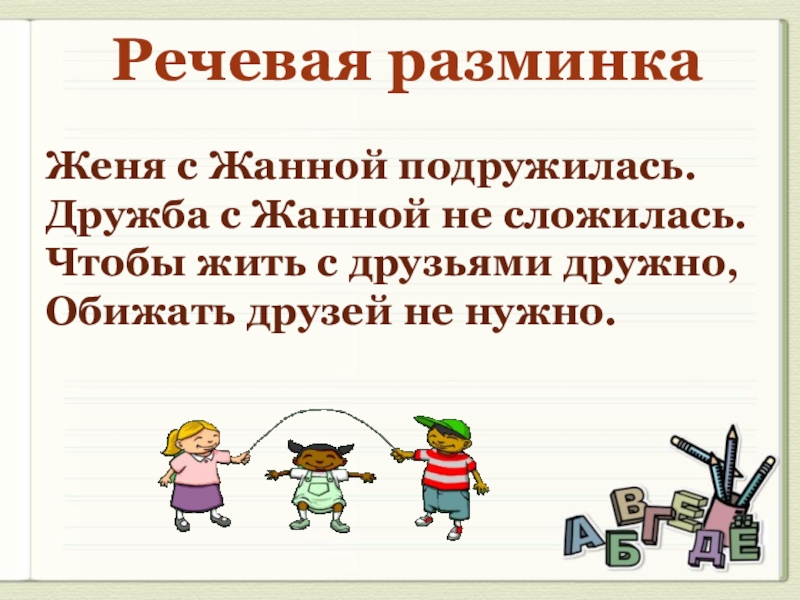 Речевая разминка

Женя с Жанной подружилась.
Дружба с Жанной не сложилась.
Чтобы жить с друзьями дружно,
Обижать друзей не нужно.

А Б В Г Д Е Ё